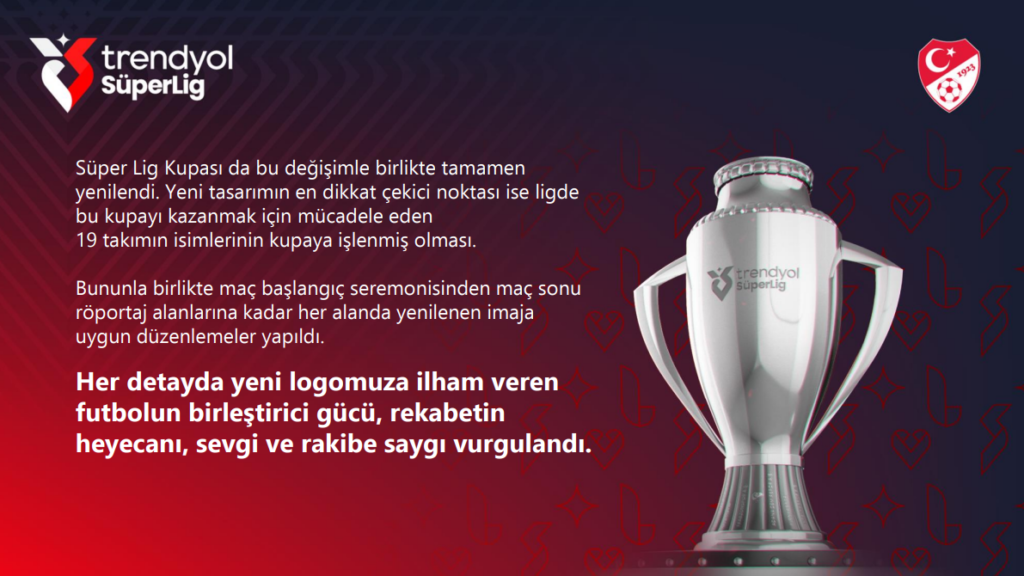 trendyol SüperLig

1923

Süper Lig Kupası da bu değişimle birlikte tamamen yenilendi. Yeni tasarımın en dikkat çekici noktası ise ligde bu kupayı kazanmak için mücadele eden 19 takımın isimlerinin kupaya işlenmiş olması.

Bununla birlikte maç başlangıç seremonisinden maç sonu röportaj alanlarına kadar her alanda yenilenen imaja uygun düzenlemeler yapıldı.

Her detayda yeni logomuza ilham veren futbolun birleştirici gücü, rekabetin heyecanı, sevgi ve rakibe saygı vurgulandı.

trendyol SüperLig